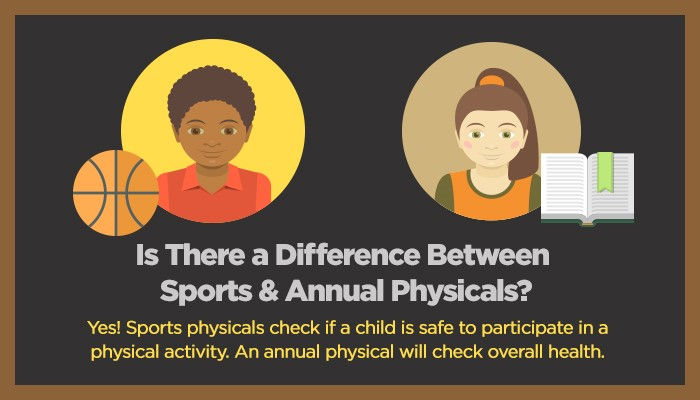 Is There a Difference Between Sports & Annual Physicals?

Yes! Sports physicals check if a child is safe to participate in a physical activity. An annual physical will check overall health.